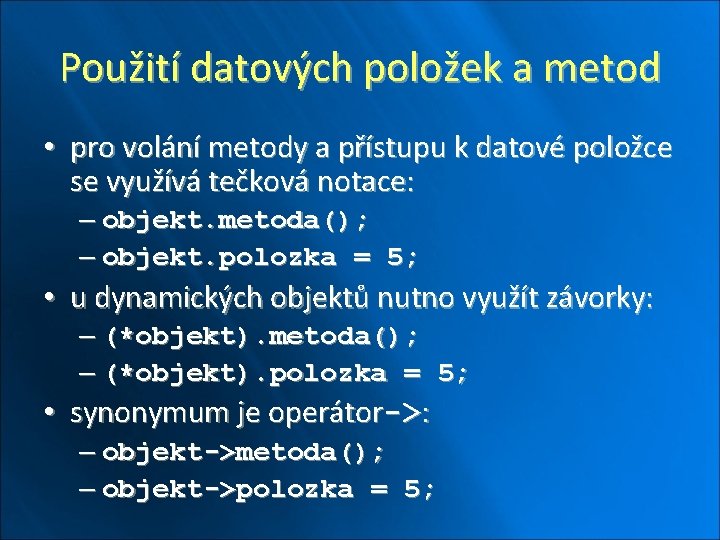 Použití datových položek a metod

• pro volání metody a přístupu k datové položce se využívá tečková notace:
– objekt.metoda();
– objekt.polozka = 5;
• u dynamických objektů nutno využít závorky:
– (*objekt).metoda();
– (*objekt).polozka = 5;
• synonymum je operátor->:
– objekt->metoda();
– objekt->polozka = 5;